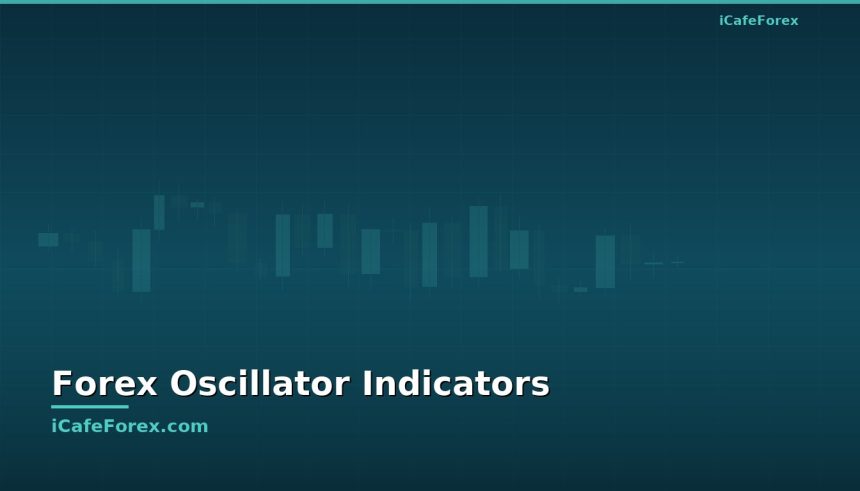 iCafeForex

Forex Oscillator Indicators

iCafeForex.com